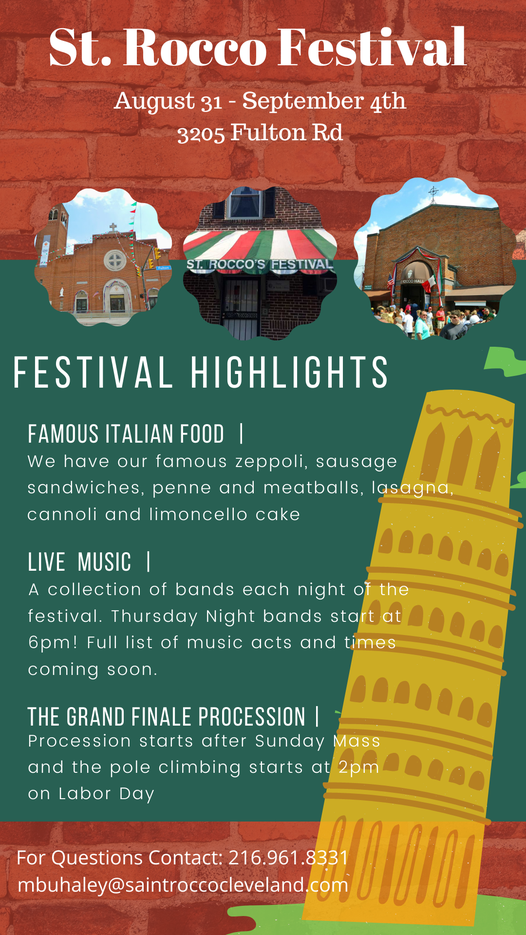 St. Rocco Festival

August 31 - September 4th
3205 Fulton Rd

ST. ROCCO'S FESTIVAL

FESTIVAL HIGHLIGHTS

FAMOUS ITALIAN FOOD |
We have our famous zeppoli, sausage sandwiches, penne and meatballs, lasagna, cannoli and limoncello cake

LIVE MUSIC |
A collection of bands each night of the festival. Thursday Night bands start at 6pm! Full list of music acts and times coming soon.

THE GRAND FINALE PROCESSION |
Procession starts after Sunday Mass and the pole climbing starts at 2pm on Labor Day

For Questions Contact: 216.961.8331
mbuhaley@saintroccocleveland.com